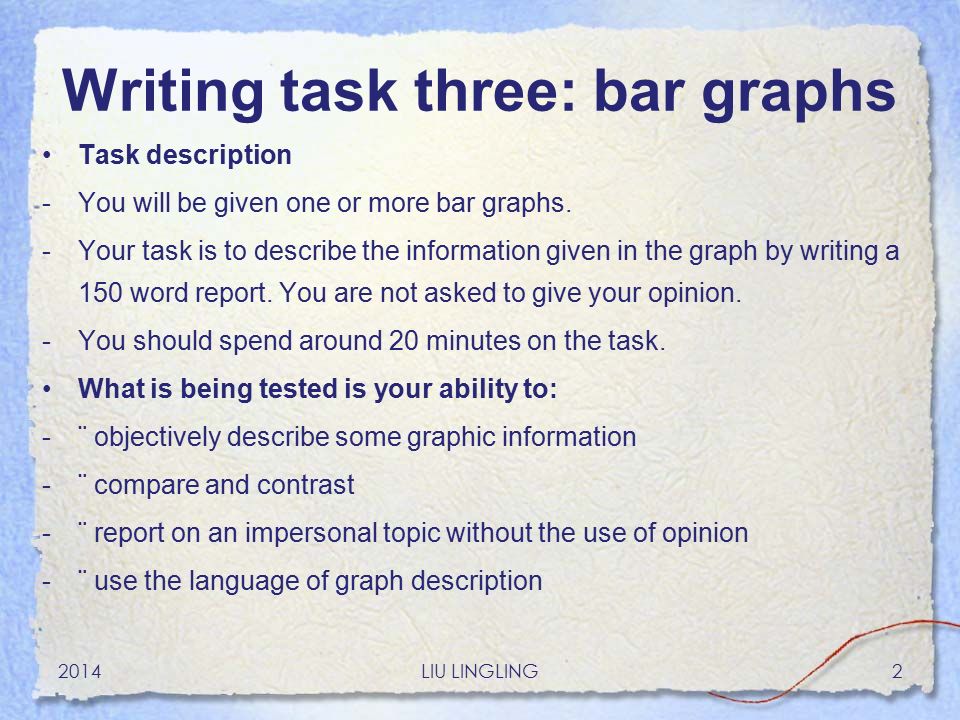 Writing task three: bar graphs

• Task description

- You will be given one or more bar graphs.

- Your task is to describe the information given in the graph by writing a 150 word report. You are not asked to give your opinion.

- You should spend around 20 minutes on the task.

• What is being tested is your ability to:

- ¨ objectively describe some graphic information

- ¨ compare and contrast

- ¨ report on an impersonal topic without the use of opinion

- ¨ use the language of graph description

2014

LIU LINGLING

2